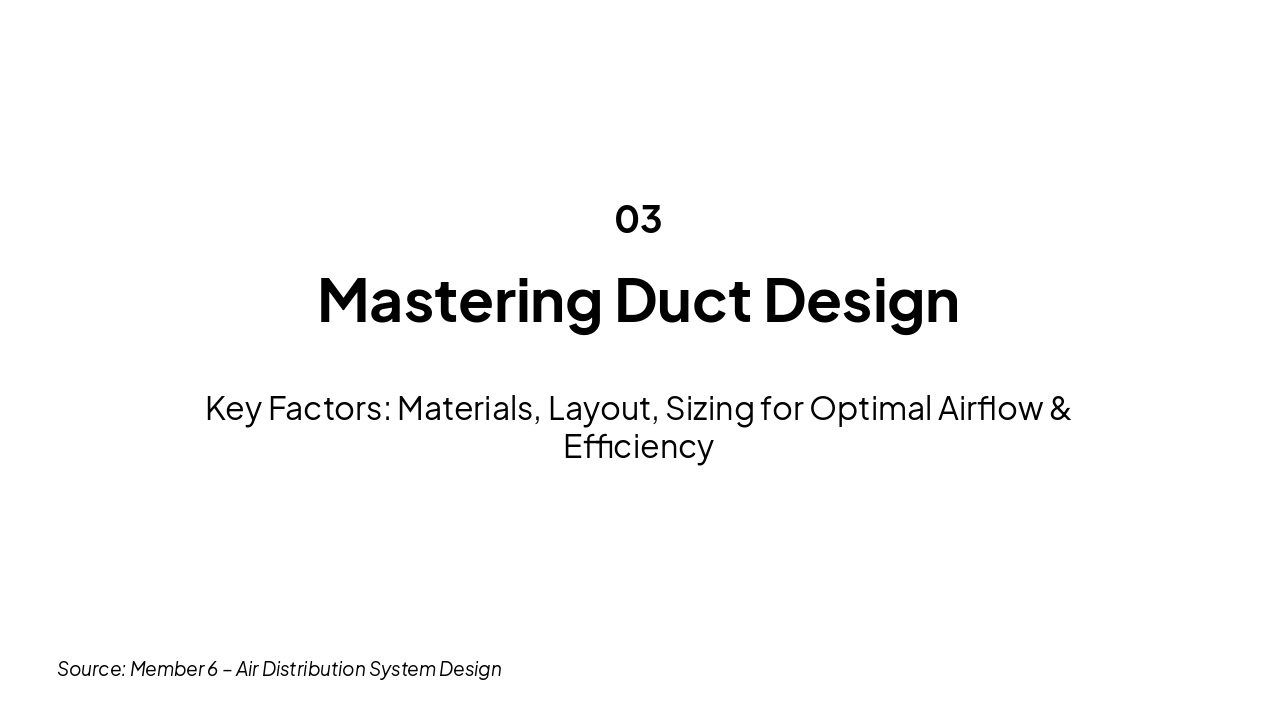 03

Mastering Duct Design

Key Factors: Materials, Layout, Sizing for Optimal Airflow & Efficiency

Source: Member 6 – Air Distribution System Design